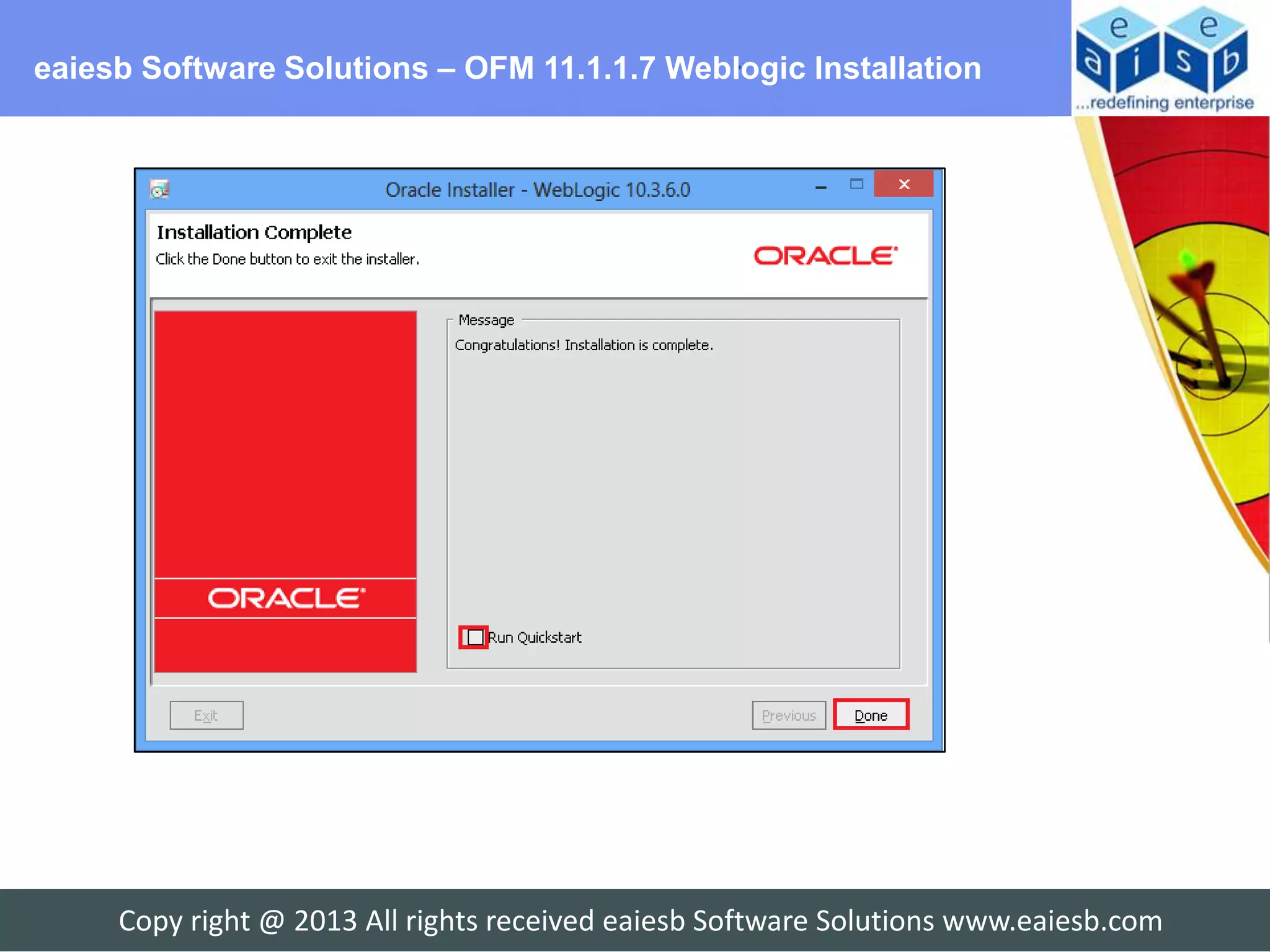 eaiesb Software Solutions – OFM 11.1.1.7 Weblogic Installation

e e a i s b
...redefining enterprise

Oracle Installer - WebLogic 10.3.6.0

Installation Complete
Click the Done button to exit the installer.

ORACLE

ORACLE

Message
Congratulations! Installation is complete.

Run Quickstart

Exit

Previous

Done

Copy right @ 2013 All rights received eaiesb Software Solutions www.eaiesb.com